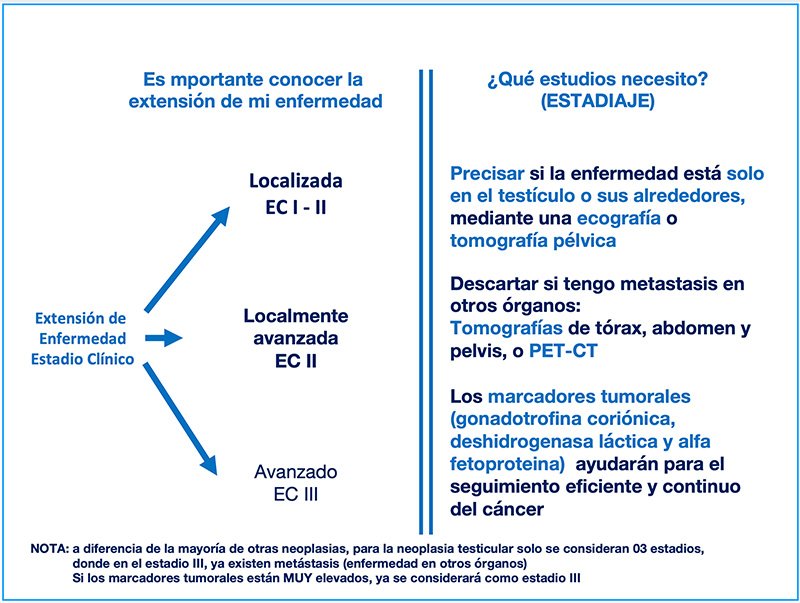 Es mportante conocer la extensión de mi enfermedad

Extensión de Enfermedad Estadio Clínico

Localizada
EC I - II

Localmente avanzada
EC II

Avanzado
EC III

¿Qué estudios necesito?
(ESTADIAJE)

Precisar si la enfermedad está solo en el testículo o sus alrededores, mediante una ecografía o tomografía pélvica

Descartar si tengo metastasis en otros órganos:
Tomografías de tórax, abdomen y pelvis, o PET-CT

Los marcadores tumorales (gonadotrofina coriónica, deshidrogenasa láctica y alfa fetoproteina) ayudarán para el seguimiento eficiente y continuo del cáncer

NOTA: a diferencia de la mayoría de otras neoplasias, para la neoplasia testicular solo se consideran 03 estadios, donde en el estadio III, ya existen metástasis (enfermedad en otros órganos)
Si los marcadores tumorales están MUY elevados, ya se considerará como estadio III